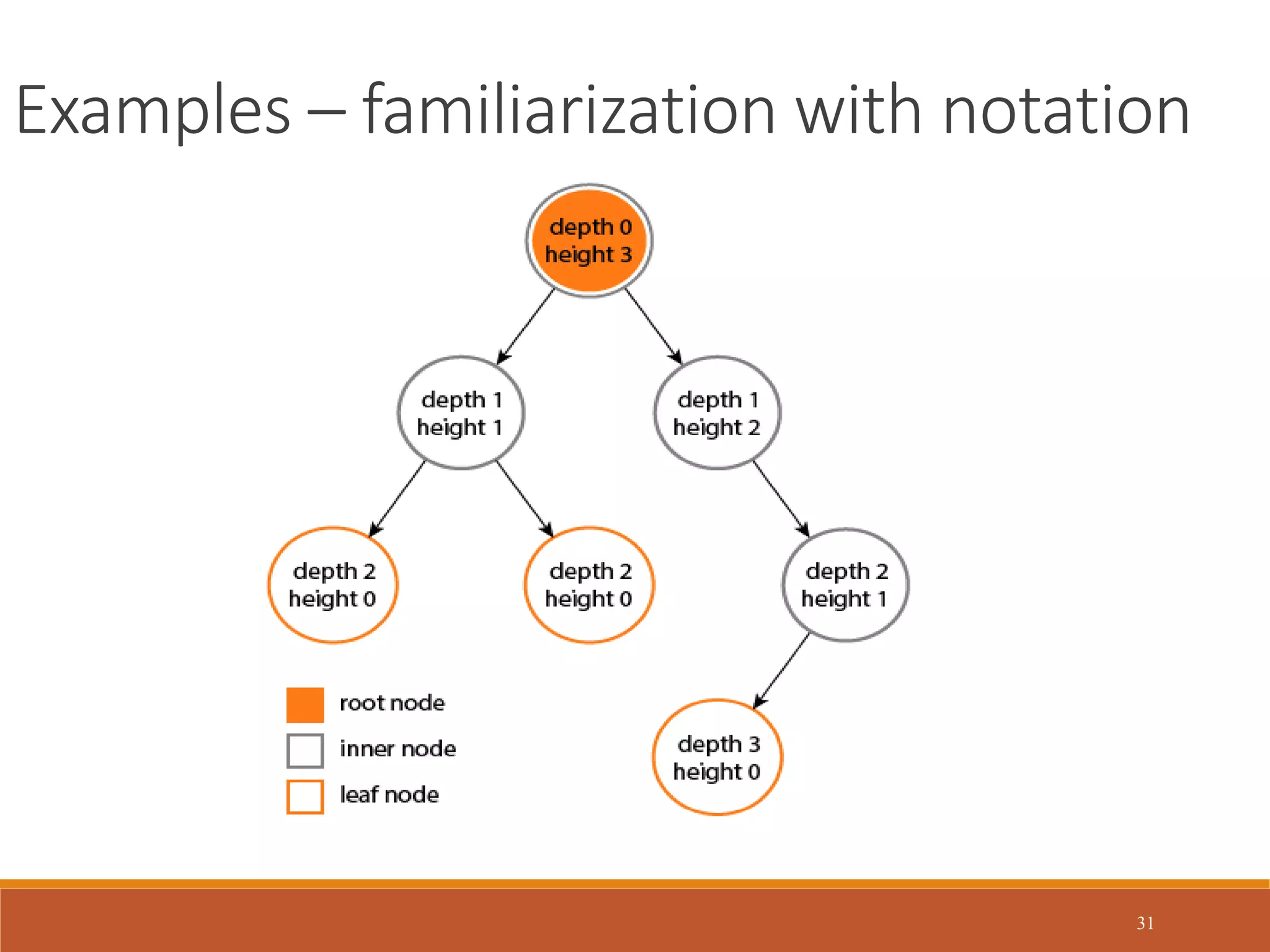 Examples – familiarization with notation

depth 0
height 3

depth 1
height 1

depth 1
height 2

depth 2
height 0

depth 2
height 0

depth 2
height 1

depth 3
height 0

root node

inner node

leaf node

31